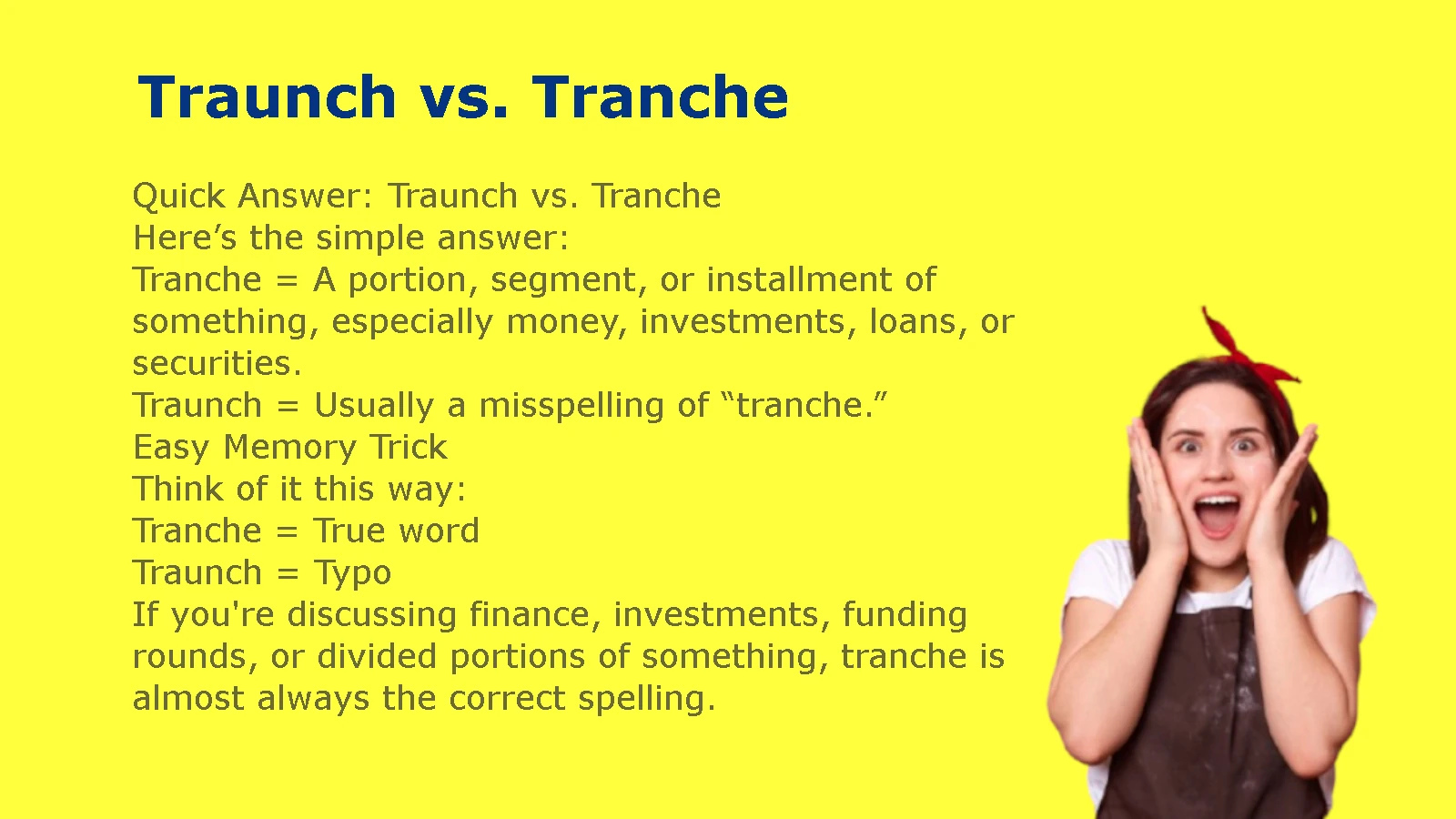 Traunch vs. Tranche

Quick Answer: Traunch vs. Tranche
Here’s the simple answer:
Tranche = A portion, segment, or installment of something, especially money, investments, loans, or securities.
Traunch = Usually a misspelling of “tranche.”
Easy Memory Trick
Think of it this way:
Tranche = True word
Traunch = Typo
If you're discussing finance, investments, funding rounds, or divided portions of something, tranche is almost always the correct spelling.